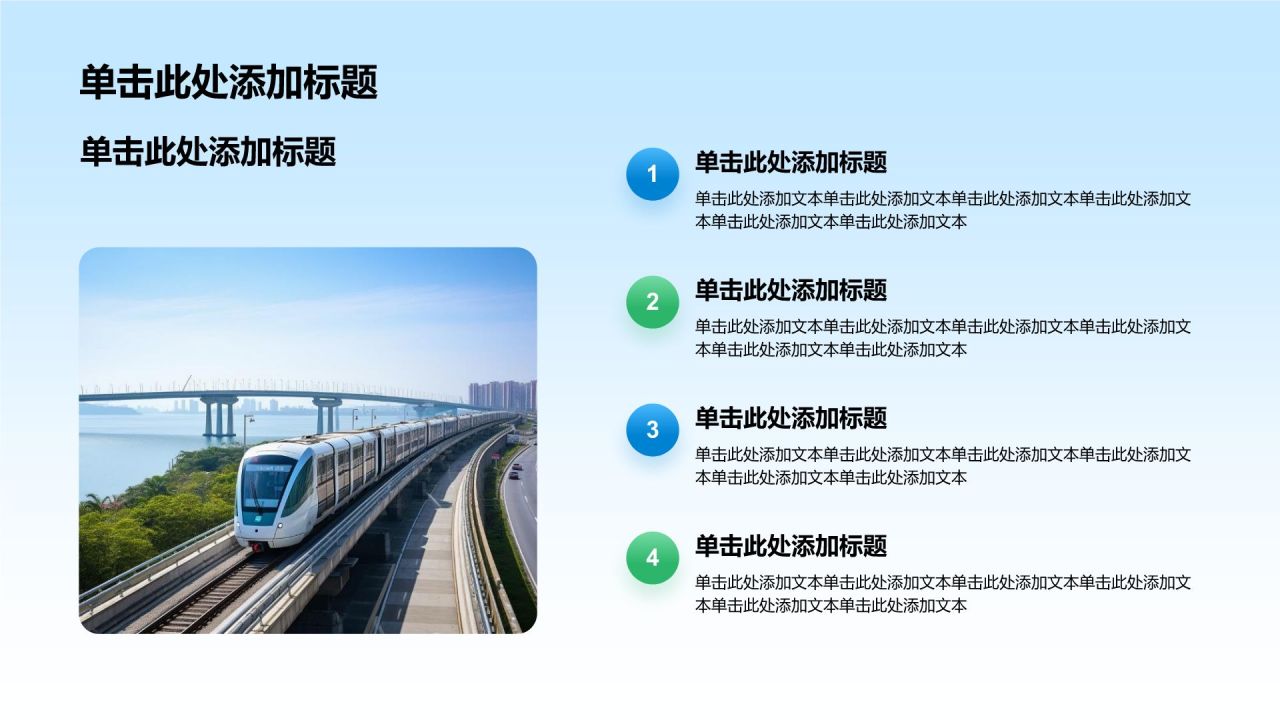 单击此处添加标题

单击此处添加标题

1
单击此处添加标题
单击此处添加文本单击此处添加文本单击此处添加文本单击此处添加文本单击此处添加文本单击此处添加文本

2
单击此处添加标题
单击此处添加文本单击此处添加文本单击此处添加文本单击此处添加文本单击此处添加文本单击此处添加文本

3
单击此处添加标题
单击此处添加文本单击此处添加文本单击此处添加文本单击此处添加文本单击此处添加文本单击此处添加文本

4
单击此处添加标题
单击此处添加文本单击此处添加文本单击此处添加文本单击此处添加文本单击此处添加文本单击此处添加文本